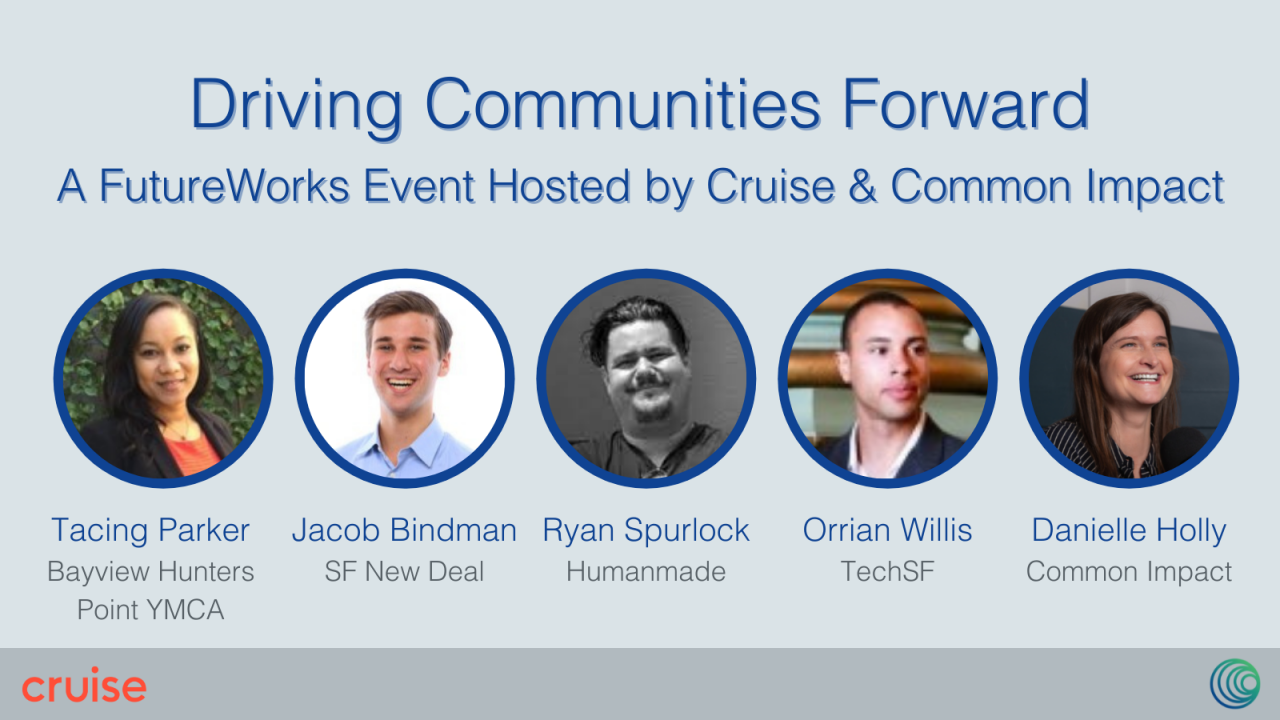 Driving Communities Forward

A FutureWorks Event Hosted by Cruise & Common Impact

Tacing Parker
Bayview Hunters Point YMCA

Jacob Bindman
SF New Deal

Ryan Spurlock
Humanmade

Orrian Willis
TechSF

Danielle Holly
Common Impact

cruise